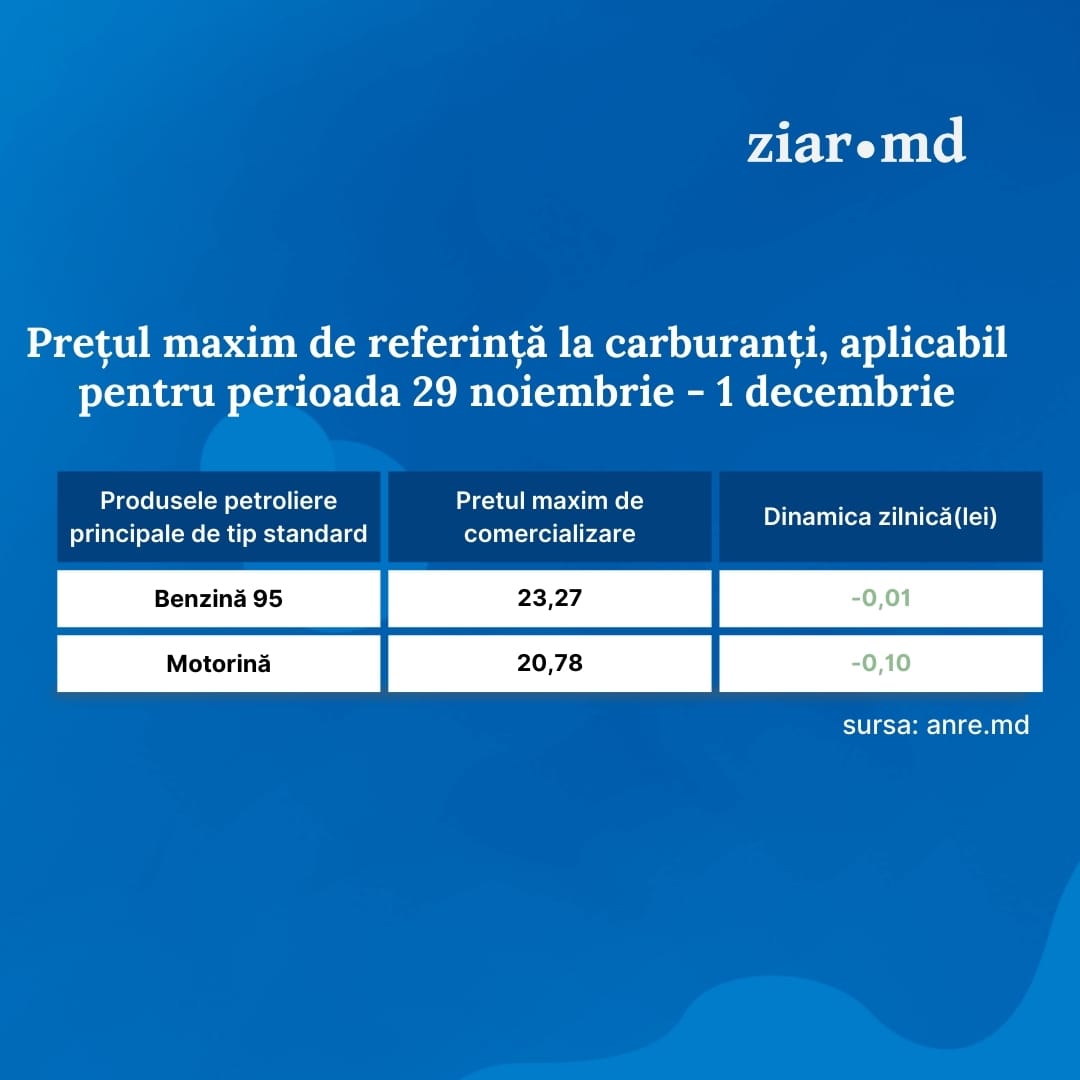 ziar•md

Prețul maxim de referință la carburanți, aplicabil pentru perioada 29 noiembrie - 1 decembrie

| Produsele petroliere principale de tip standard | Pretul maxim de comercializare | Dinamica zilnică(lei) |
|---|---|---|
| Benzină 95 | 23,27 | -0,01 |
| Motorină | 20,78 | -0,10 |

sursa: anre.md